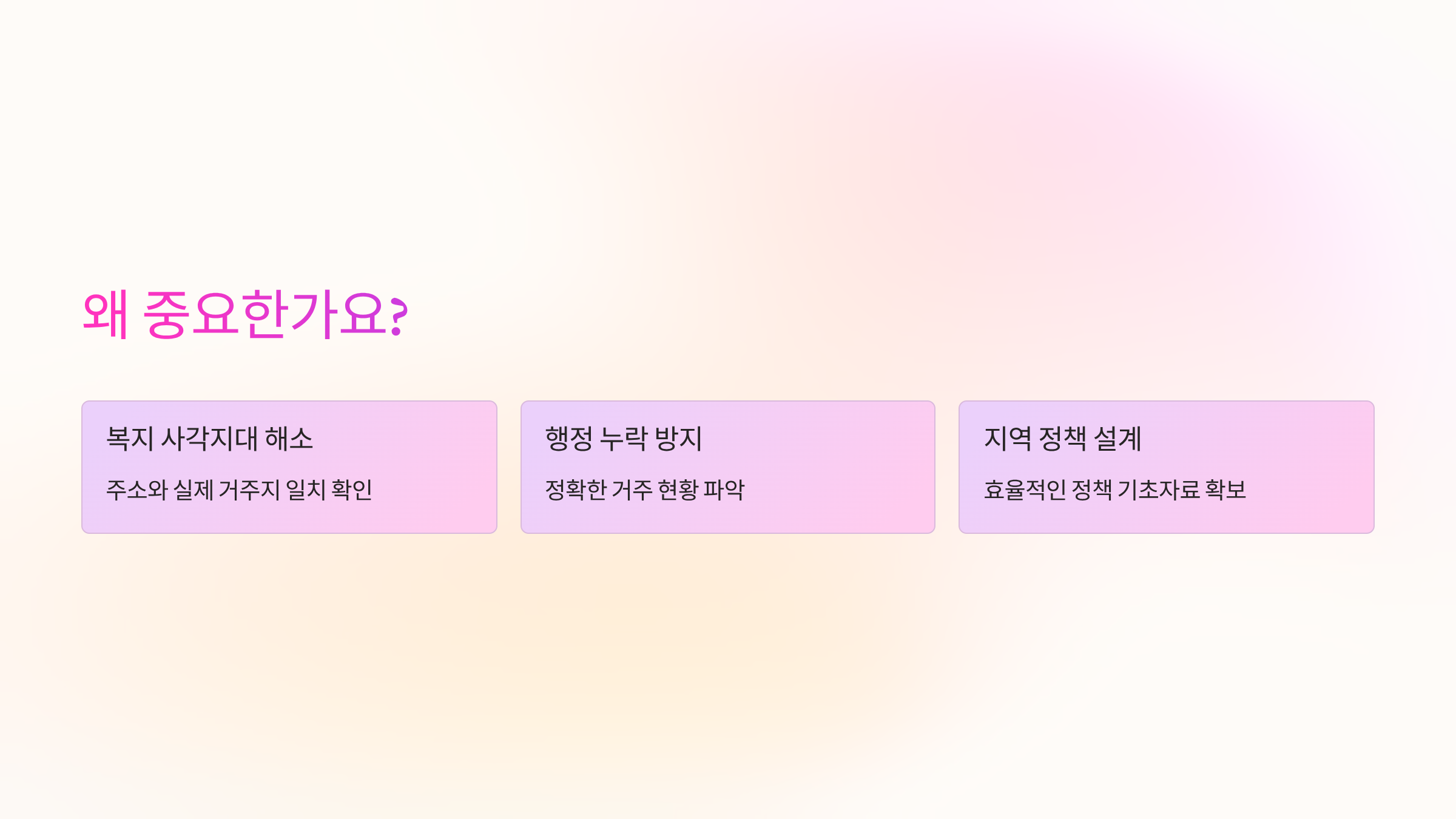 왜 중요한가요?

복지 사각지대 해소

주소와 실제 거주지 일치 확인

행정 누락 방지

정확한 거주 현황 파악

지역 정책 설계

효율적인 정책 기초자료 확보